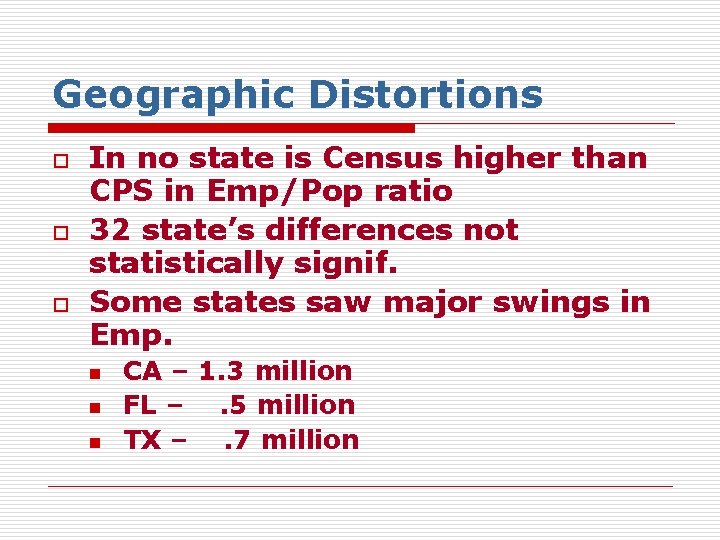 Geographic Distortions

In no state is Census higher than CPS in Emp/Pop ratio

32 state’s differences not statistically signif.

Some states saw major swings in Emp.

CA – 1.3 million

FL – .5 million

TX – .7 million